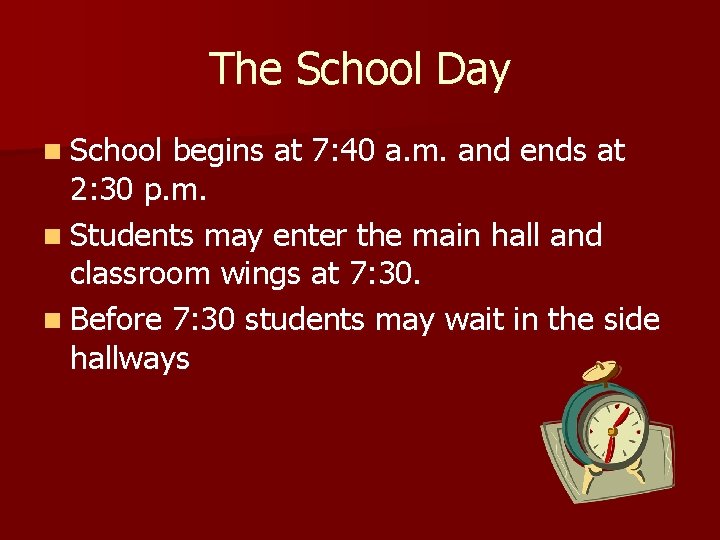 The School Day

- School begins at 7:40 a.m. and ends at 2:30 p.m.
- Students may enter the main hall and classroom wings at 7:30.
- Before 7:30 students may wait in the side hallways